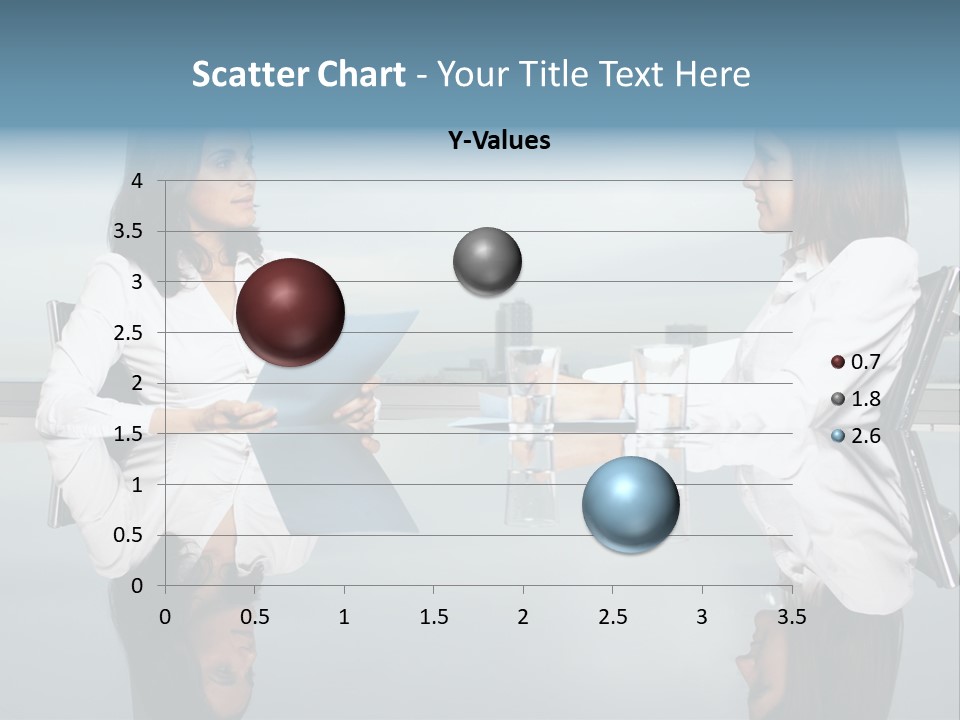 Scatter Chart - Your Title Text Here

Y-Values

4
3.5
3
2.5
2
1.5
1
0.5
0

0 0.5 1 1.5 2 2.5 3 3.5

0.7
1.8
2.6